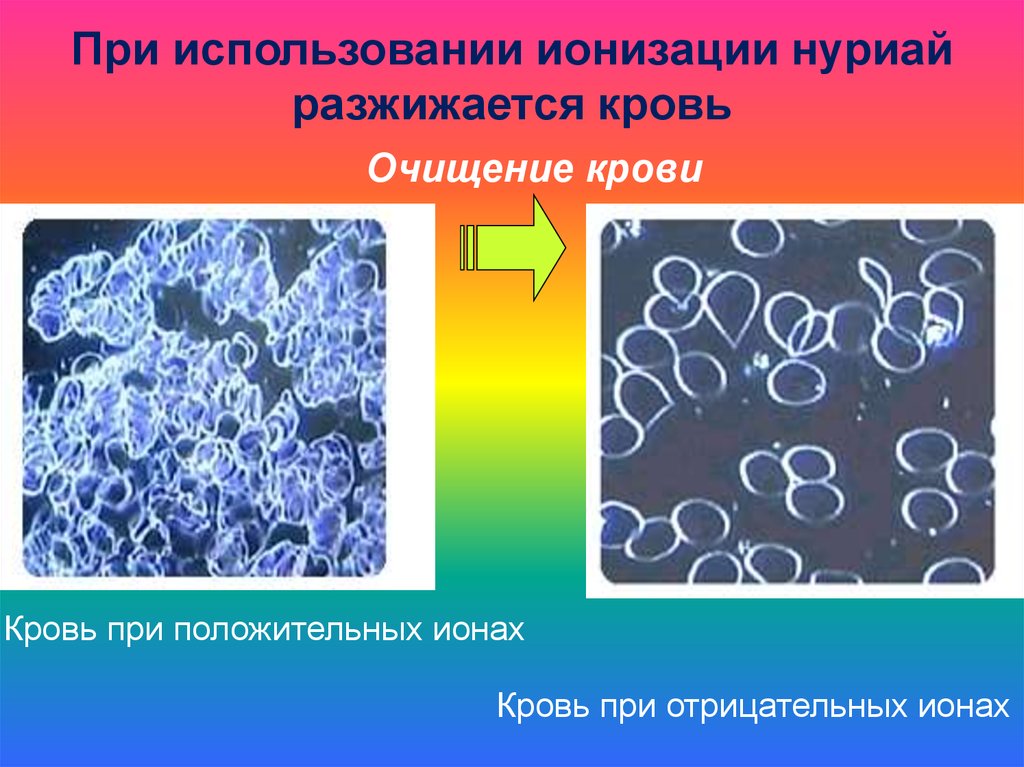 При использовании ионизации нуриай разжижается кровь

Очищение крови

Кровь при положительных ионах

Кровь при отрицательных ионах